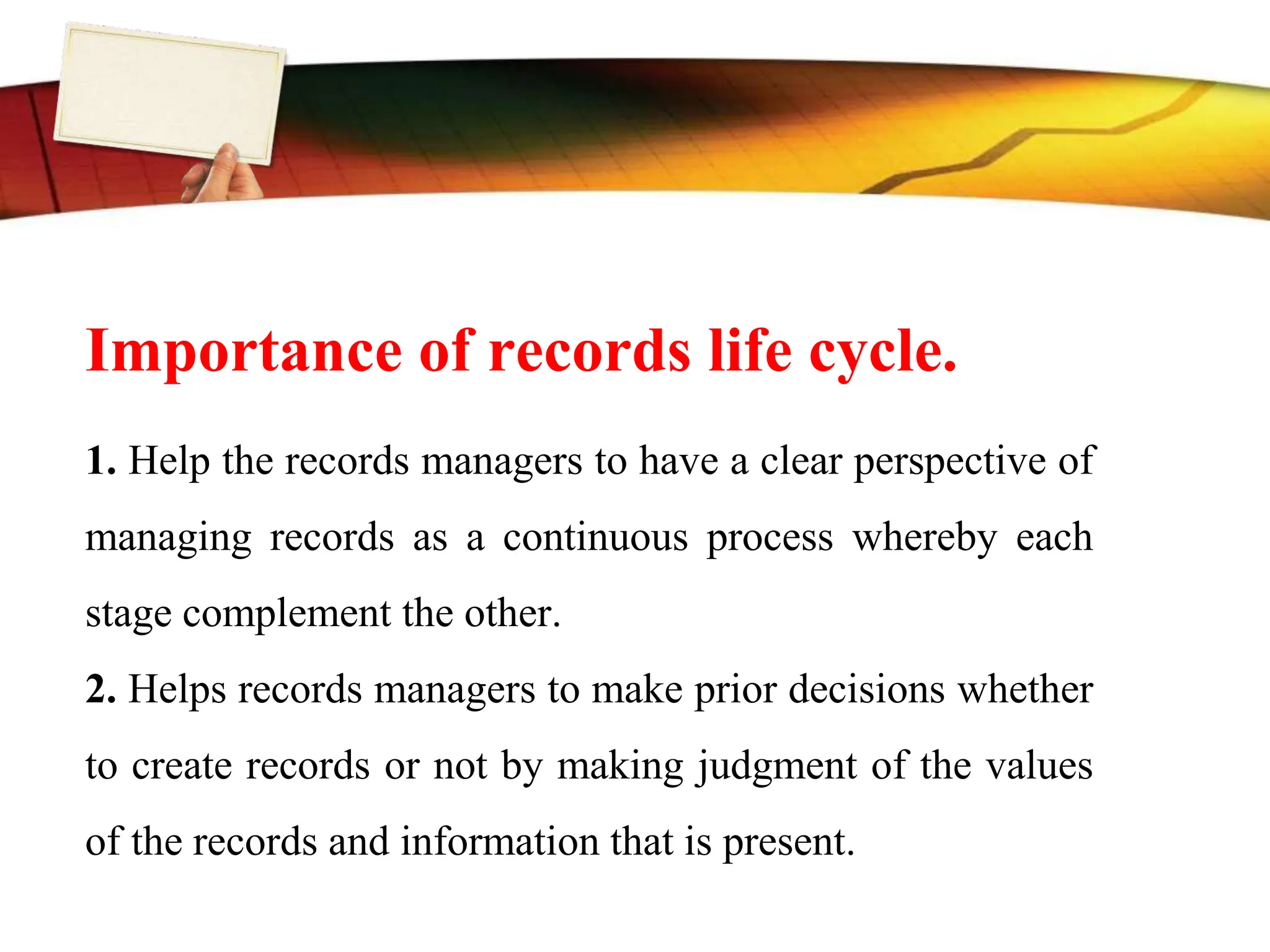 Importance of records life cycle.

1. Help the records managers to have a clear perspective of managing records as a continuous process whereby each stage complement the other.

2. Helps records managers to make prior decisions whether to create records or not by making judgment of the values of the records and information that is present.